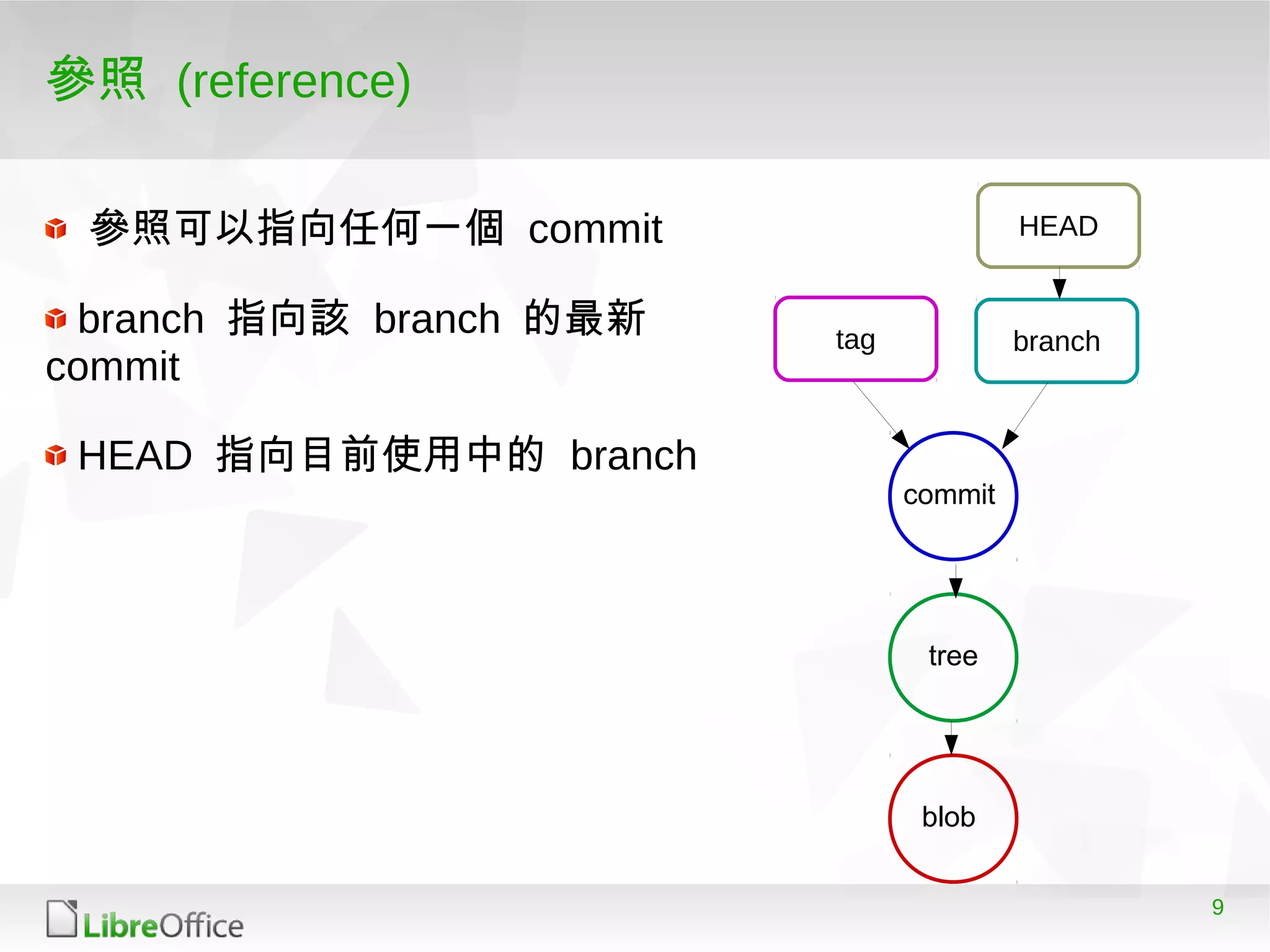 參照 (reference)

參照可以指向任何一個 commit

branch 指向該 branch 的最新 commit

HEAD 指向目前使用中的 branch

HEAD

tag

branch

commit

tree

blob

LibreOffice

9